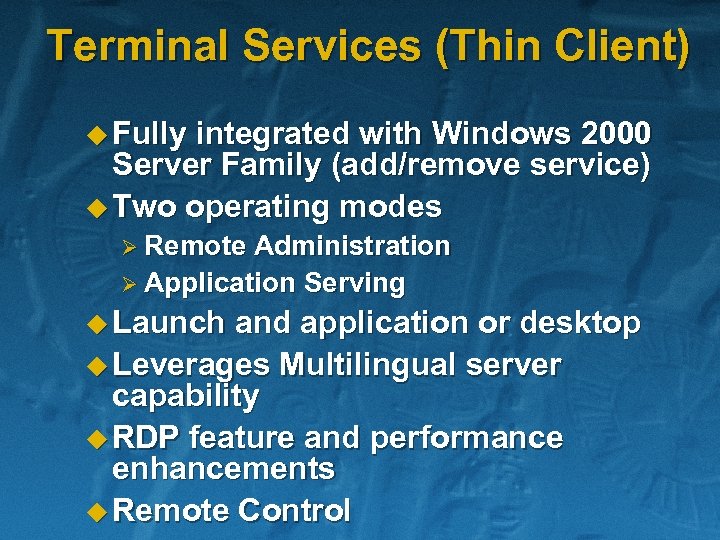 Terminal Services (Thin Client)

Fully integrated with Windows 2000 Server Family (add/remove service)

Two operating modes

Remote Administration

Application Serving

Launch and application or desktop

Leverages Multilingual server capability

RDP feature and performance enhancements

Remote Control